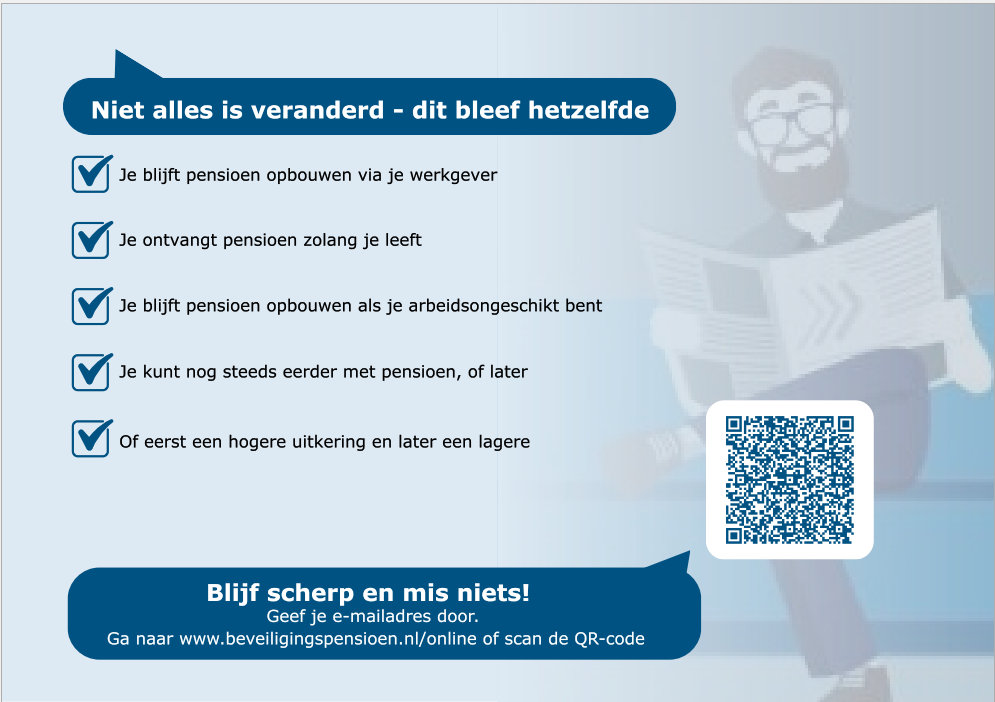 Niet alles is veranderd - dit bleef hetzelfde

Je blijft pensioen opbouwen via je werkgever

Je ontvangt pensioen zolang je leeft

Je blijft pensioen opbouwen als je arbeidsongeschikt bent

Je kunt nog steeds eerder met pensioen, of later

Of eerst een hogere uitkering en later een lagere

Blijf scherp en mis niets!
Geef je e-mailadres door.
Ga naar www.beveiligingspensioen.nl/online of scan de QR-code